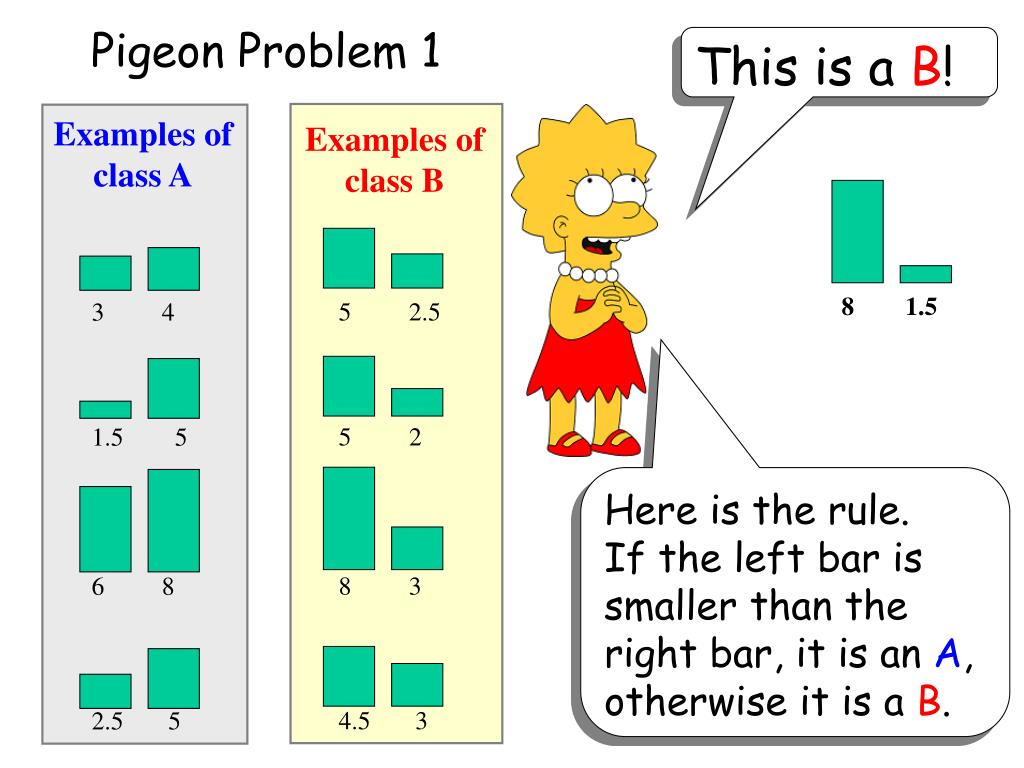 Pigeon Problem 1

Examples of class A

3 4

1.5 5

6 8

2.5 5

Examples of class B

5 2.5

5 2

8 3

4.5 3

This is a B!

8 1.5

Here is the rule. If the left bar is smaller than the right bar, it is an A, otherwise it is a B.